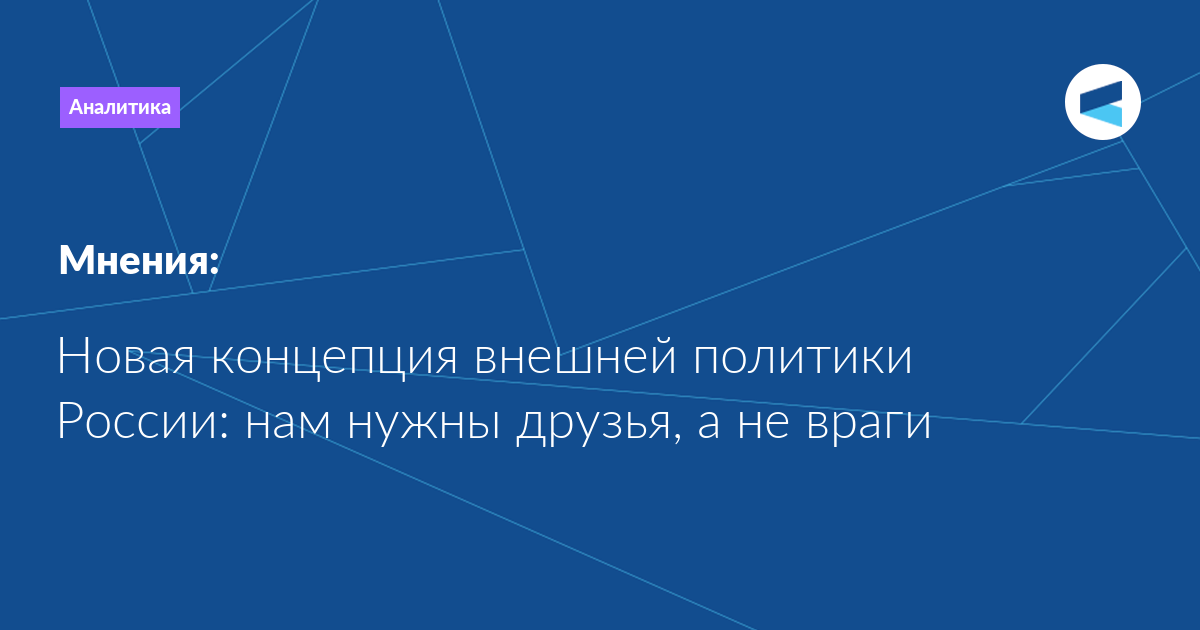 Аналитика

Мнения:

Новая концепция внешней политики России: нам нужны друзья, а не враги